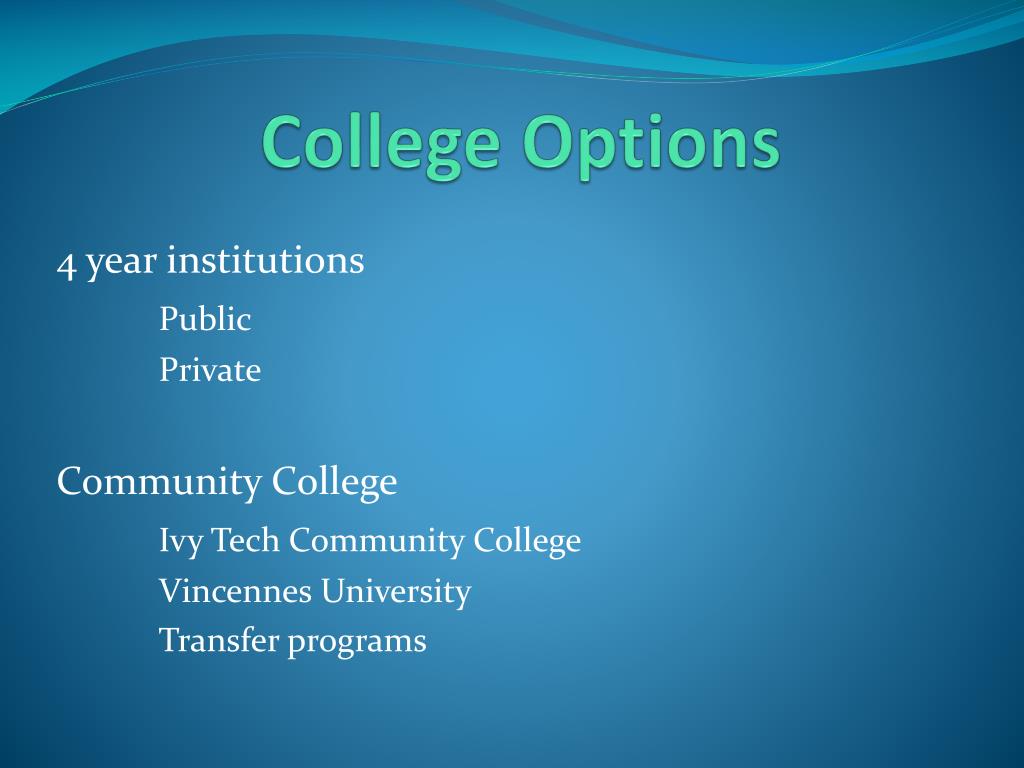 College Options

4 year institutions

Public

Private

Community College

Ivy Tech Community College

Vincennes University

Transfer programs